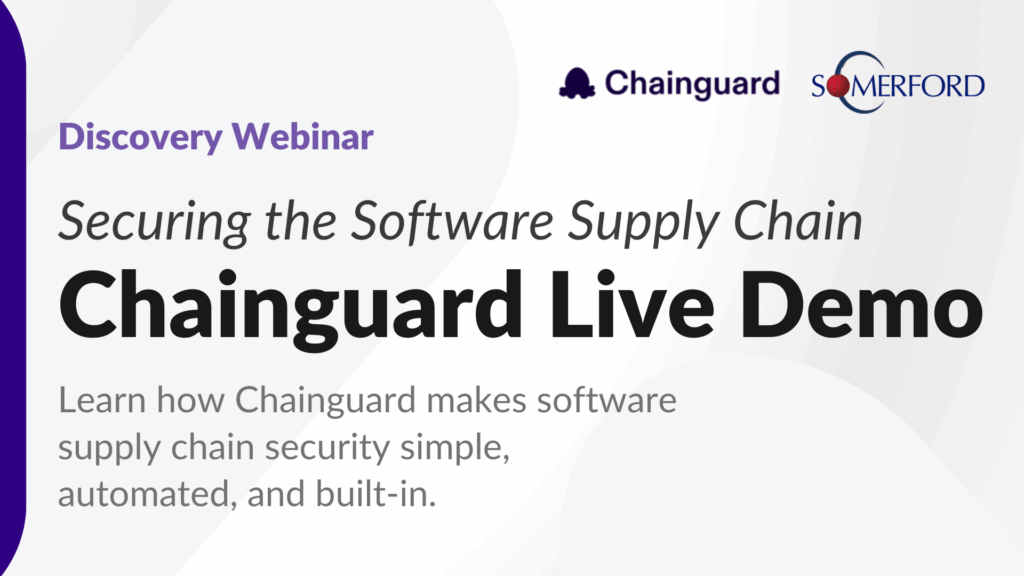 Chainguard SOMERFORD

Discovery Webinar

Securing the Software Supply Chain

Chainguard Live Demo

Learn how Chainguard makes software supply chain security simple, automated, and built-in.